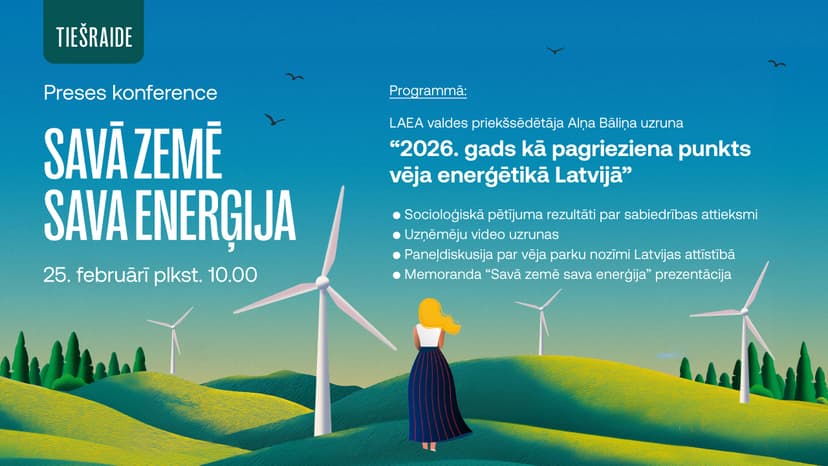 TIEŠRAIDE

Preses konference

SAVĀ ZEMĒ SAVA ENERĢIJA

25. februārī plkst. 10.00

Programmā:

LAEA valdes priekšsēdētāja Alņa Bāliņa uzruna

“2026. gads kā pagrieziena punkts vēja enerģētikā Latvijā”

● Socioloģiskā pētījuma rezultāti par sabiedrības attieksmi
● Uzņēmēju video uzrunas
● Paneļdiskusija par vēja parku nozīmi Latvijas attīstībā
● Memoranda “Savā zemē sava enerģija” prezentācija